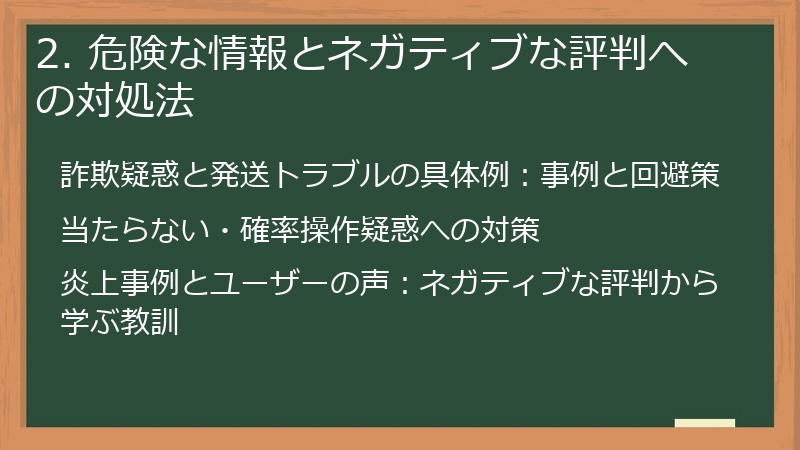 2. 危険な情報とネガティブな評判への対処法

詐欺疑惑と発送トラブルの具体例：事例と回避策

当たらない・確率操作疑惑への対策

炎上事例とユーザーの声：ネガティブな評判から学ぶ教訓